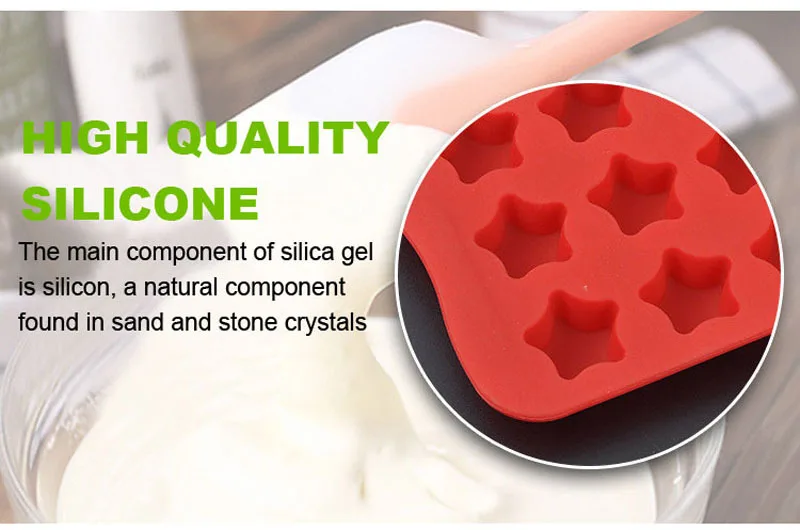 HIGH QUALITY SILICONE

The main component of silica gel is silicon, a natural component found in sand and stone crystals